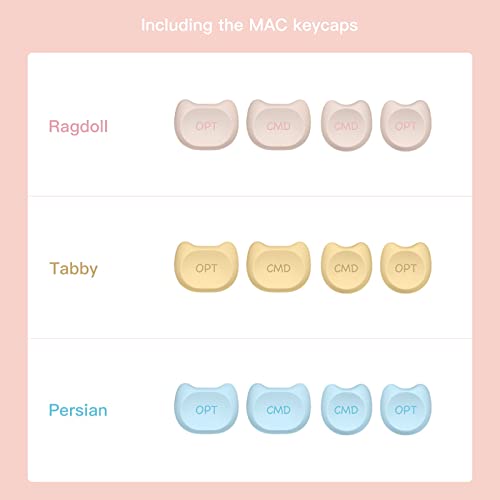 Including the MAC keycaps

Ragdoll
OPT CMD CMD OPT

Tabby
OPT CMD CMD OPT

Persian
OPT CMD CMD OPT